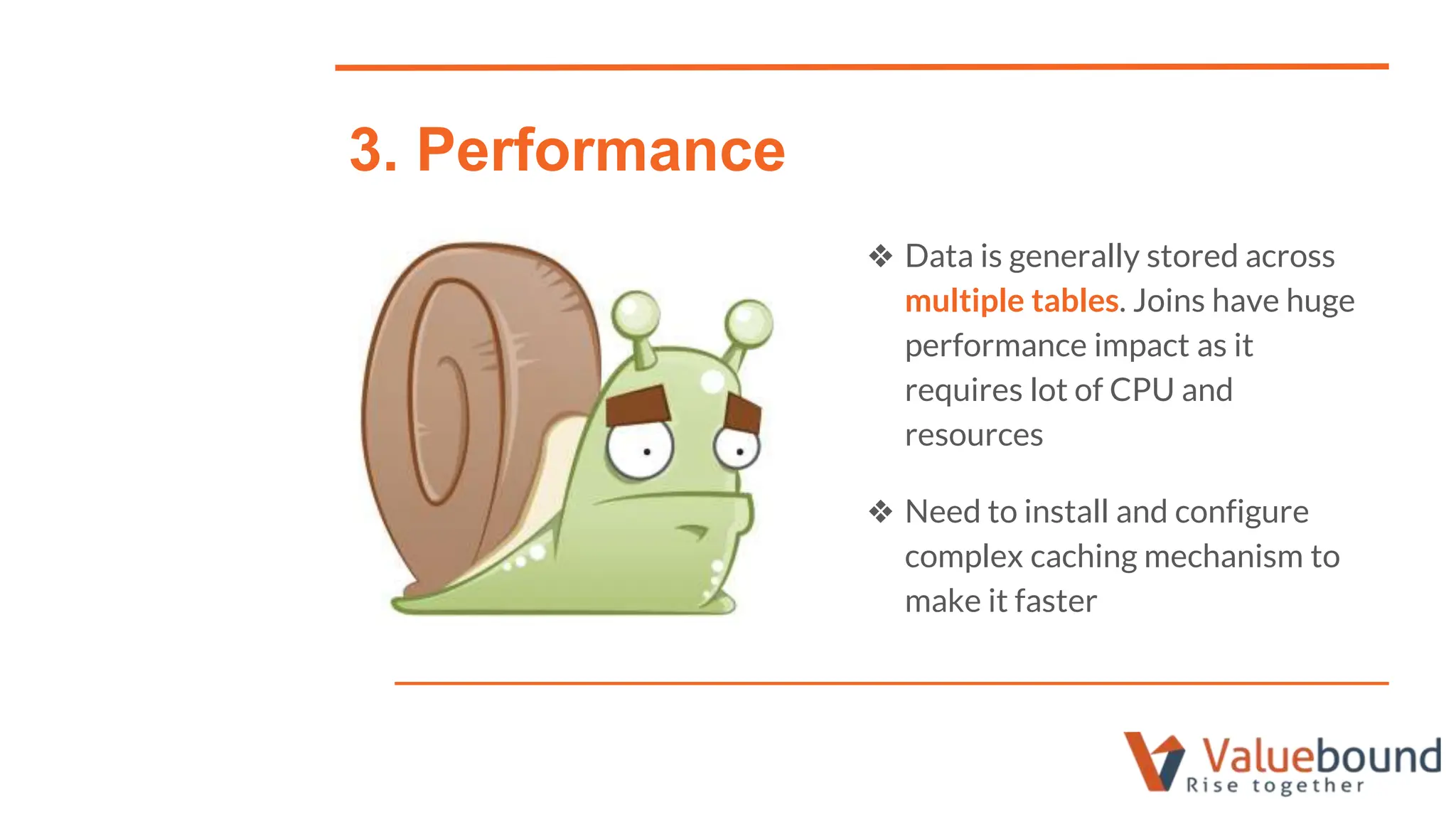 3. Performance

❖ Data is generally stored across multiple tables. Joins have huge performance impact as it requires lot of CPU and resources

❖ Need to install and configure complex caching mechanism to make it faster

Valuebound
Rise together